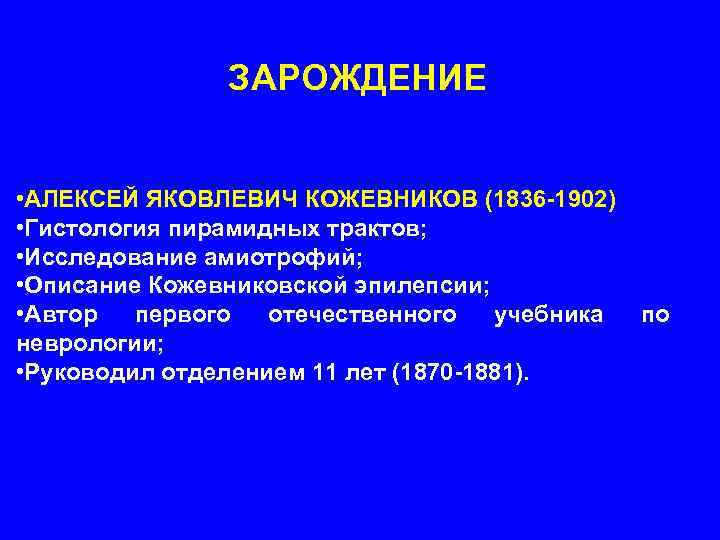 ЗАРОЖДЕНИЕ

•АЛЕКСЕЙ ЯКОВЛЕВИЧ КОЖЕВНИКОВ (1836-1902)
•Гистология пирамидных трактов;
•Исследование амиотрофий;
•Описание Кожевниковской эпилепсии;
•Автор первого отечественного учебника по неврологии;
•Руководил отделением 11 лет (1870-1881).